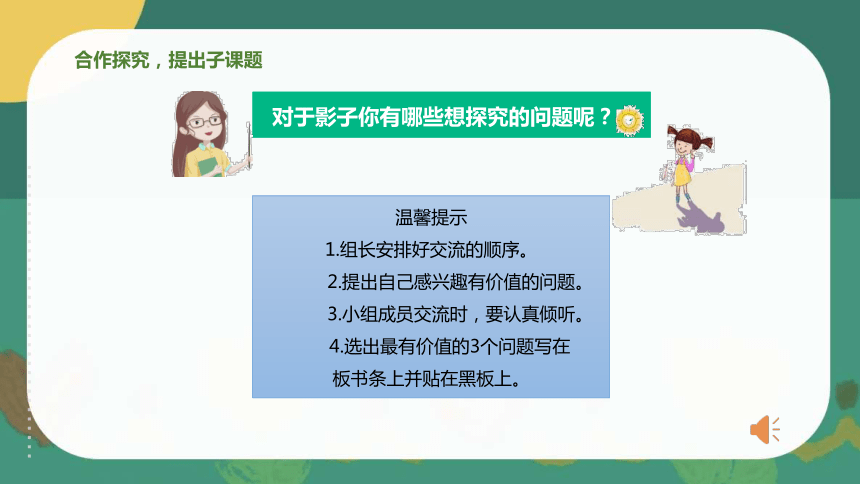 合作探究，提出子课题

对于影子你有哪些想探究的问题呢？

温馨提示

1.组长安排好交流的顺序。

2.提出自己感兴趣有价值的问题。

3.小组成员交流时，要认真倾听。

4.选出最有价值的3个问题写在板书条上并贴在黑板上。